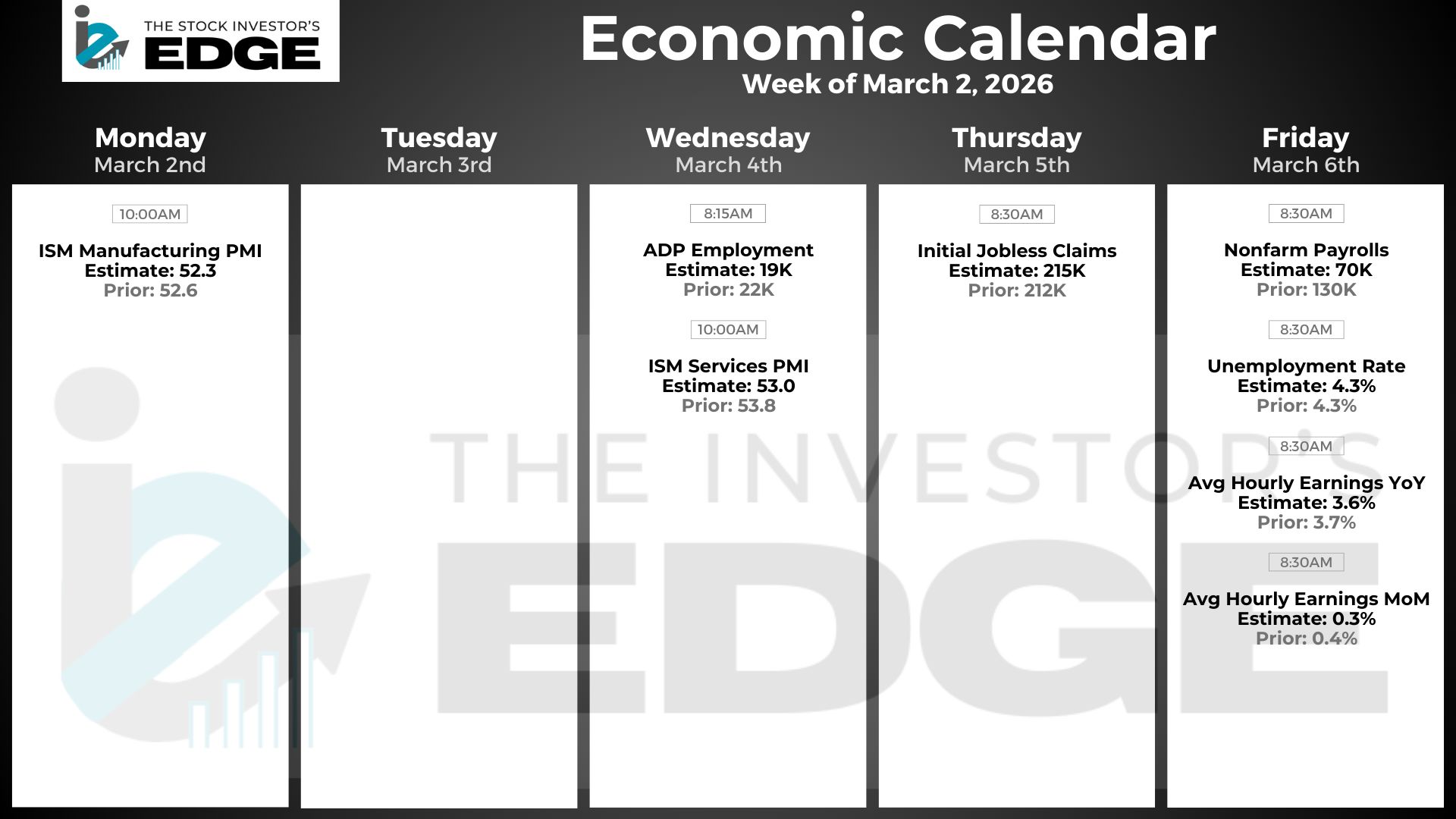 THE STOCK INVESTOR'S
EDGE

Economic Calendar
Week of March 2, 2026

Monday
March 2nd

10:00AM

ISM Manufacturing PMI
Estimate: 52.3
Prior: 52.6

Tuesday
March 3rd

Wednesday
March 4th

8:15AM

ADP Employment
Estimate: 19K
Prior: 22K

10:00AM

ISM Services PMI
Estimate: 53.0
Prior: 53.8

Thursday
March 5th

8:30AM

Initial Jobless Claims
Estimate: 215K
Prior: 212K

Friday
March 6th

8:30AM

Nonfarm Payrolls
Estimate: 70K
Prior: 130K

8:30AM

Unemployment Rate
Estimate: 4.3%
Prior: 4.3%

8:30AM

Avg Hourly Earnings YoY
Estimate: 3.6%
Prior: 3.7%

8:30AM

Avg Hourly Earnings MoM
Estimate: 0.3%
Prior: 0.4%

THE INVESTOR'S
EDGE